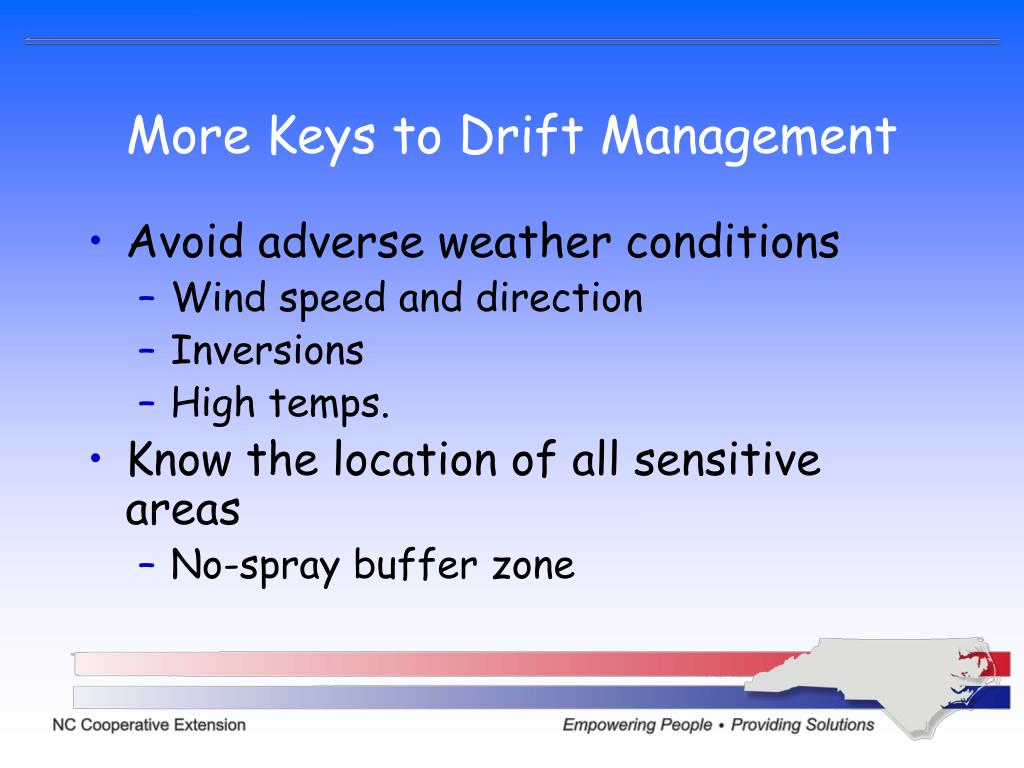 More Keys to Drift Management

• Avoid adverse weather conditions
  – Wind speed and direction
  – Inversions
  – High temps.
• Know the location of all sensitive areas
  – No-spray buffer zone

NC Cooperative Extension

Empowering People • Providing Solutions